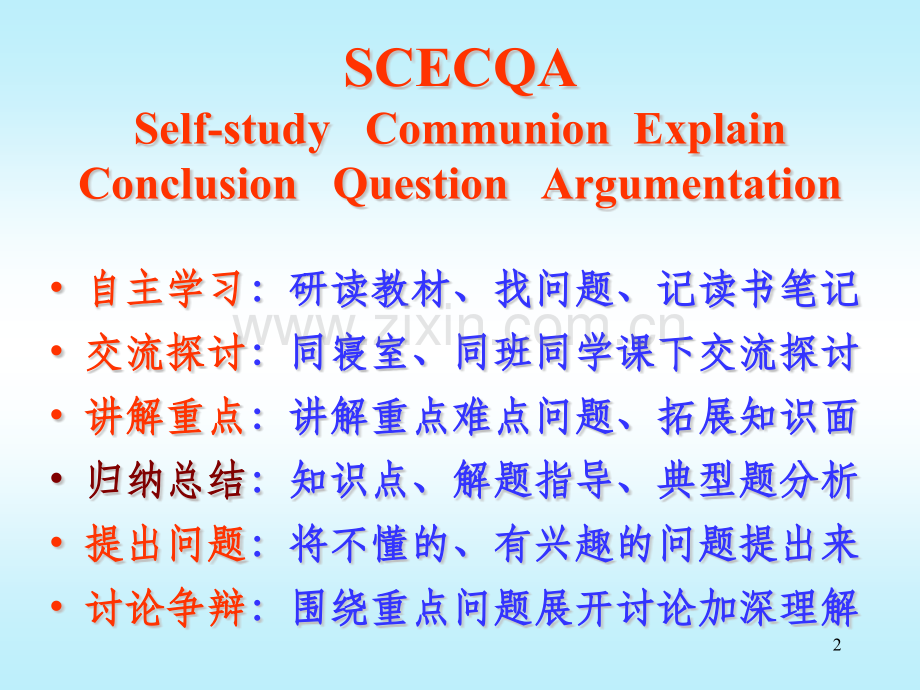 SCECQA
Self-study Communion Explain Conclusion Question Argumentation

• 自主学习：研读教材、找问题、记读书笔记
• 交流探讨：同寝室、同班同学课下交流探讨
• 讲解重点：讲解重点难点问题、拓展知识面
• 归纳总结：知识点、解题指导、典型题分析
• 提出问题：将不懂的、有兴趣的问题提出来
• 讨论争辩：围绕重点问题展开讨论加深理解

2

www.zixin.com.cn